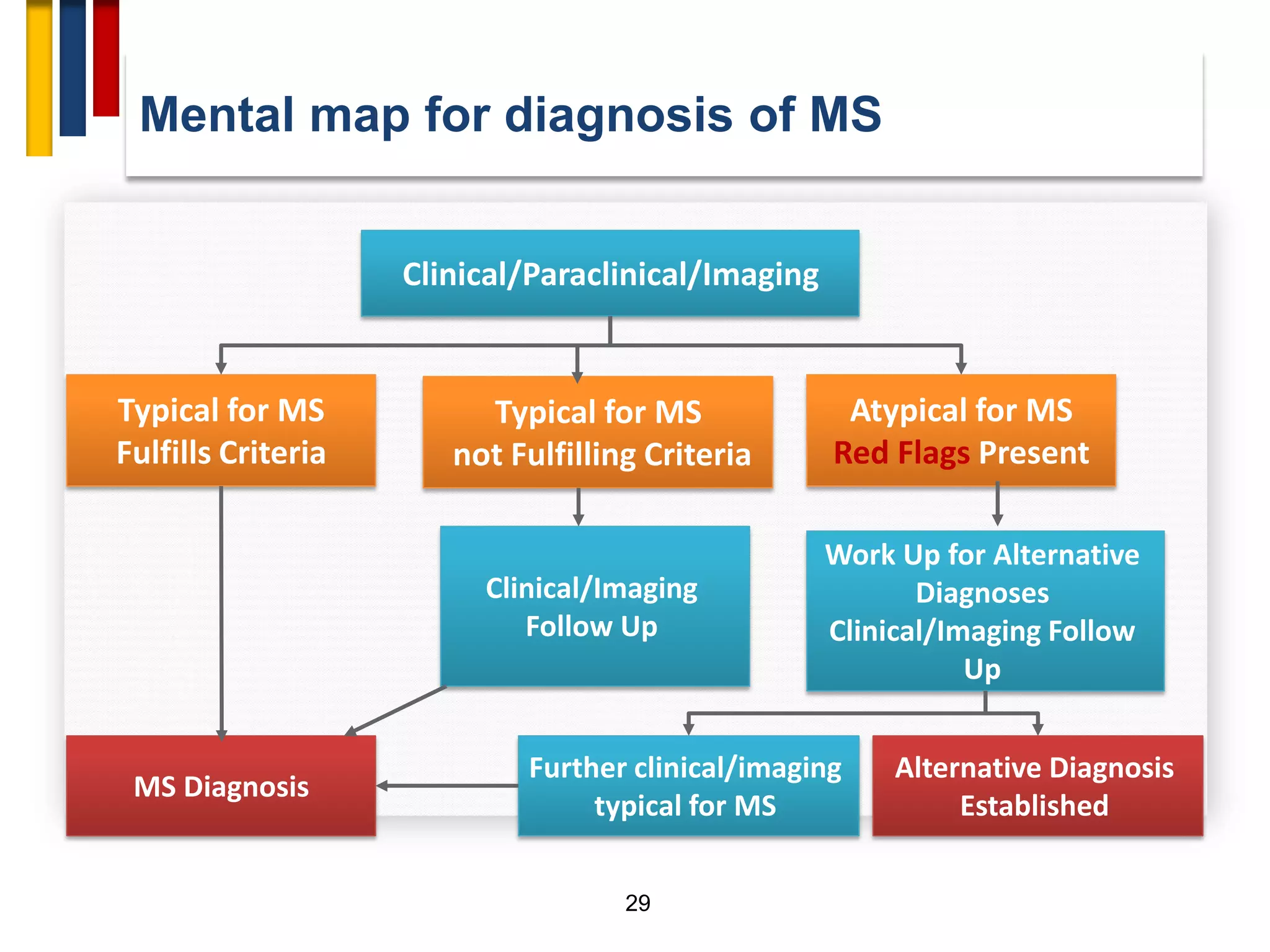 Mental map for diagnosis of MS

Clinical/Paraclinical/Imaging

Typical for MS
Fulfills Criteria

Typical for MS
not Fulfilling Criteria

Atypical for MS
Red Flags Present

Clinical/Imaging
Follow Up

Work Up for Alternative Diagnoses
Clinical/Imaging Follow Up

MS Diagnosis

Further clinical/imaging typical for MS

Alternative Diagnosis Established

29